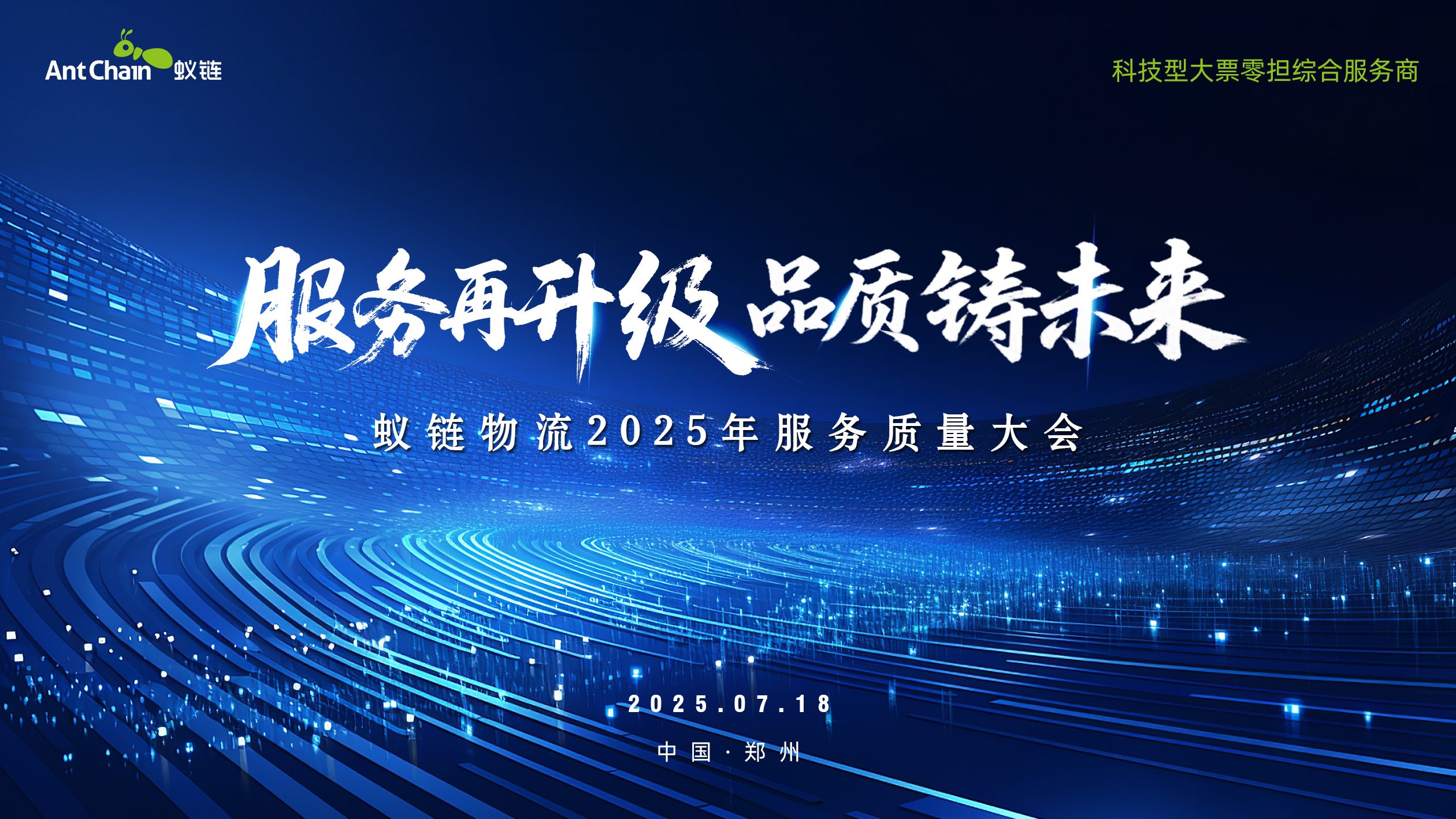 AntChain 蚁链

科技型大票零担综合服务商

服务再升级 品质铸未来

蚁链物流2025年服务质量大会

2025.07.18

中国·郑州